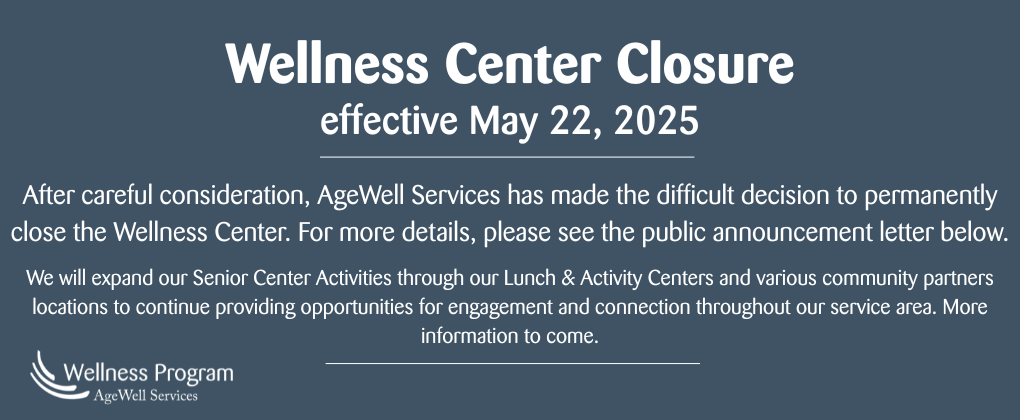 Wellness Center Closure
effective May 22, 2025

After careful consideration, AgeWell Services has made the difficult decision to permanently close the Wellness Center. For more details, please see the public announcement letter below.

We will expand our Senior Center Activities through our Lunch & Activity Centers and various community partners locations to continue providing opportunities for engagement and connection throughout our service area. More information to come.

Wellness Program
AgeWell Services